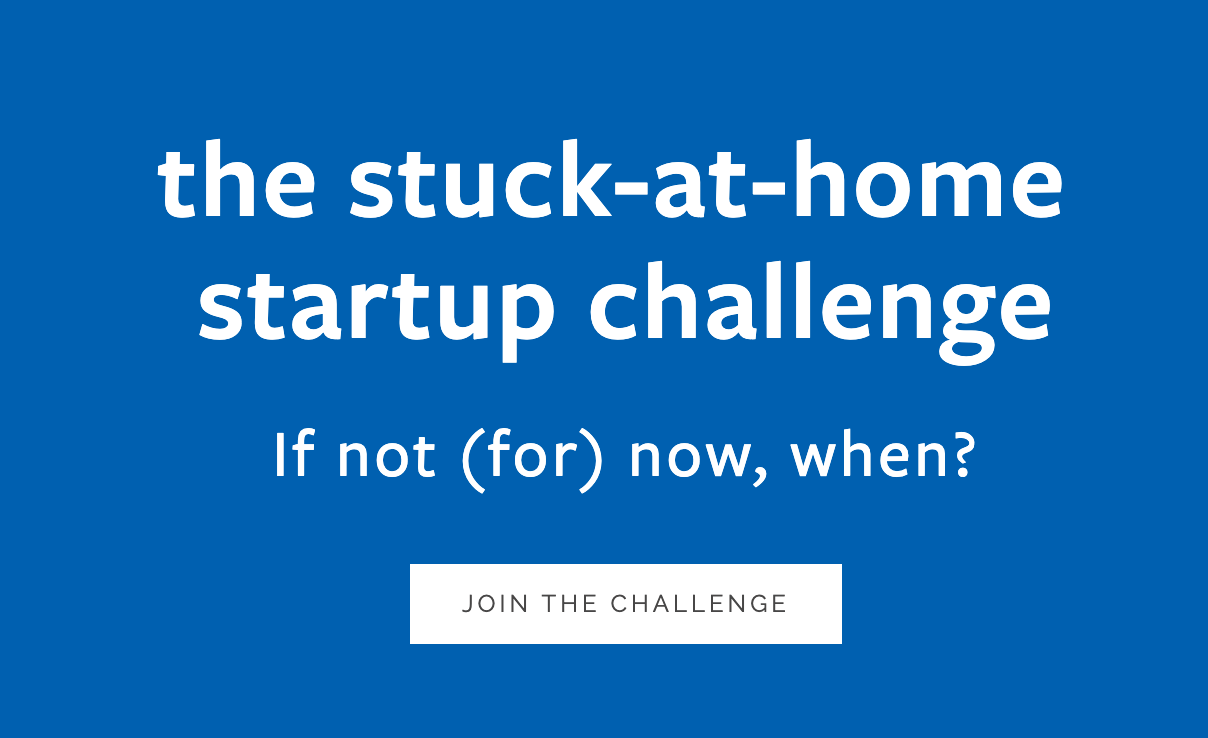 the stuck-at-home startup challenge

If not (for) now, when?

JOIN THE CHALLENGE